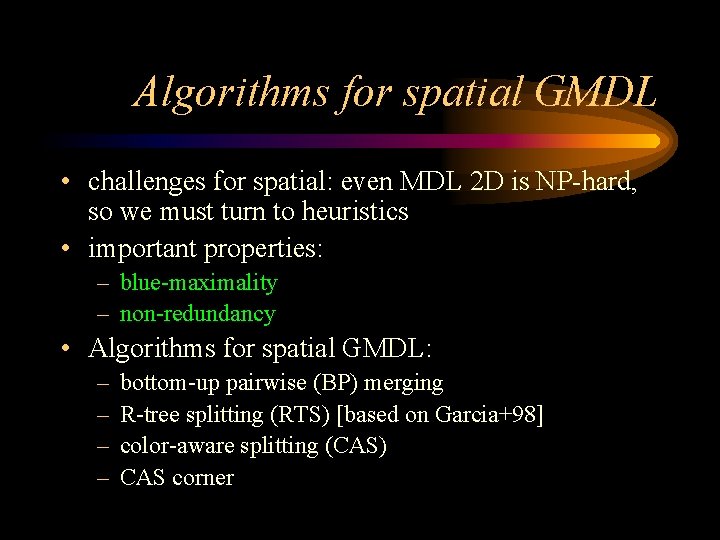 Algorithms for spatial GMDL

• challenges for spatial: even MDL 2D is NP-hard, so we must turn to heuristics
• important properties:
– blue-maximality
– non-redundancy
• Algorithms for spatial GMDL:
– bottom-up pairwise (BP) merging
– R-tree splitting (RTS) [based on Garcia+98]
– color-aware splitting (CAS)
– CAS corner